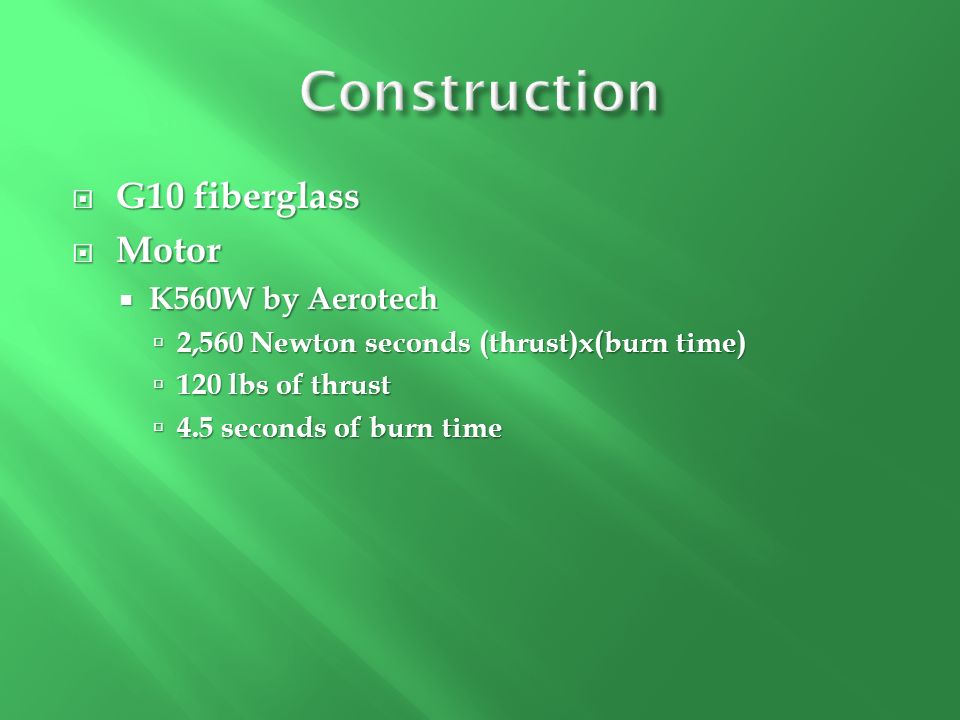 Construction

G10 fiberglass

Motor

K560W by Aerotech

2,560 Newton seconds (thrust)x(burn time)

120 lbs of thrust

4.5 seconds of burn time